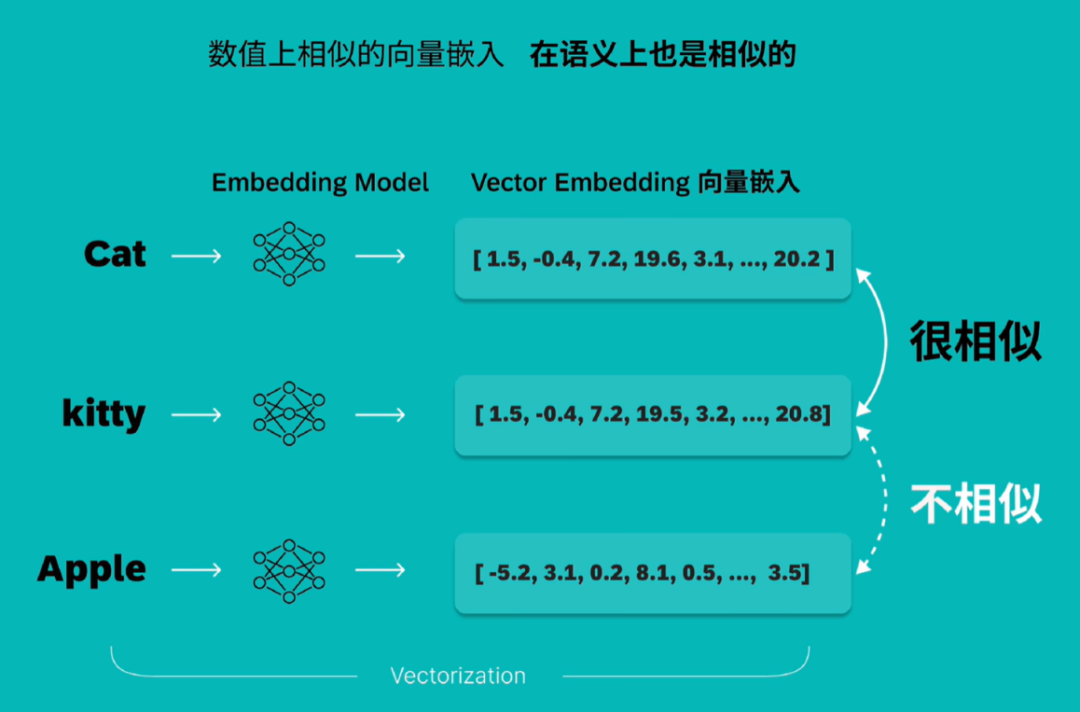 数值上相似的向量嵌入 在语义上也是相似的

Embedding Model

Vector Embedding 向量嵌入

Cat

[ 1.5, -0.4, 7.2, 19.6, 3.1, ..., 20.2 ]

很相似

kitty

[ 1.5, -0.4, 7.2, 19.5, 3.2, ..., 20.8]

不相似

Apple

[ -5.2, 3.1, 0.2, 8.1, 0.5, ..., 3.5]

Vectorization